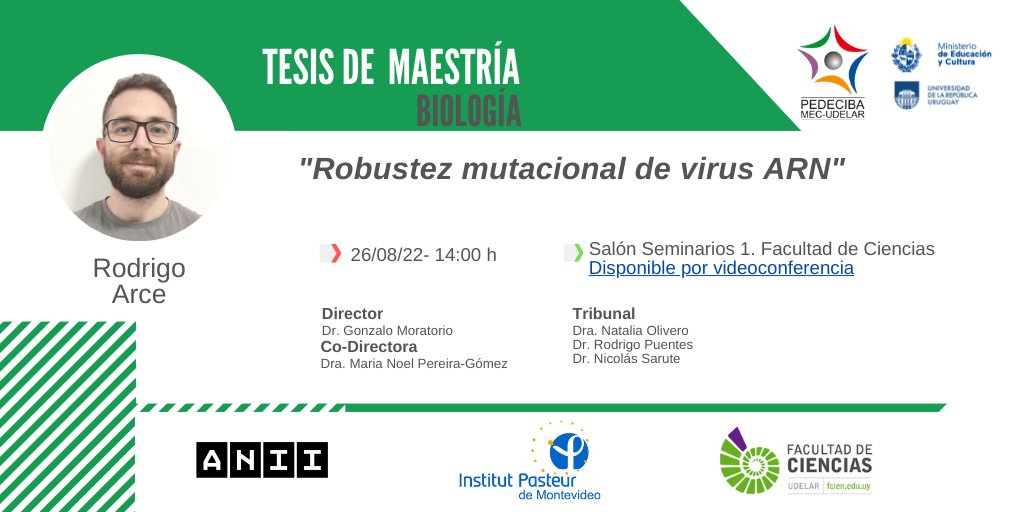 TESIS DE MAESTRÍA
BIOLOGÍA

PEDECIBA
MEC-UDELAR

Ministerio de Educación y Cultura

UNIVERSIDAD DE LA REPÚBLICA URUGUAY

"Robustez mutacional de virus ARN"

Rodrigo Arce

26/08/22- 14:00 h

Salón Seminarios 1. Facultad de Ciencias
Disponible por videoconferencia

Director
Dr. Gonzalo Moratorio
Co-Directora
Dra. Maria Noel Pereira-Gómez

Tribunal
Dra. Natalia Olivero
Dr. Rodrigo Puentes
Dr. Nicolás Sarute

ANII

Institut Pasteur de Montevideo

FACULTAD DE CIENCIAS
UDELAR | fcien.edu.uy